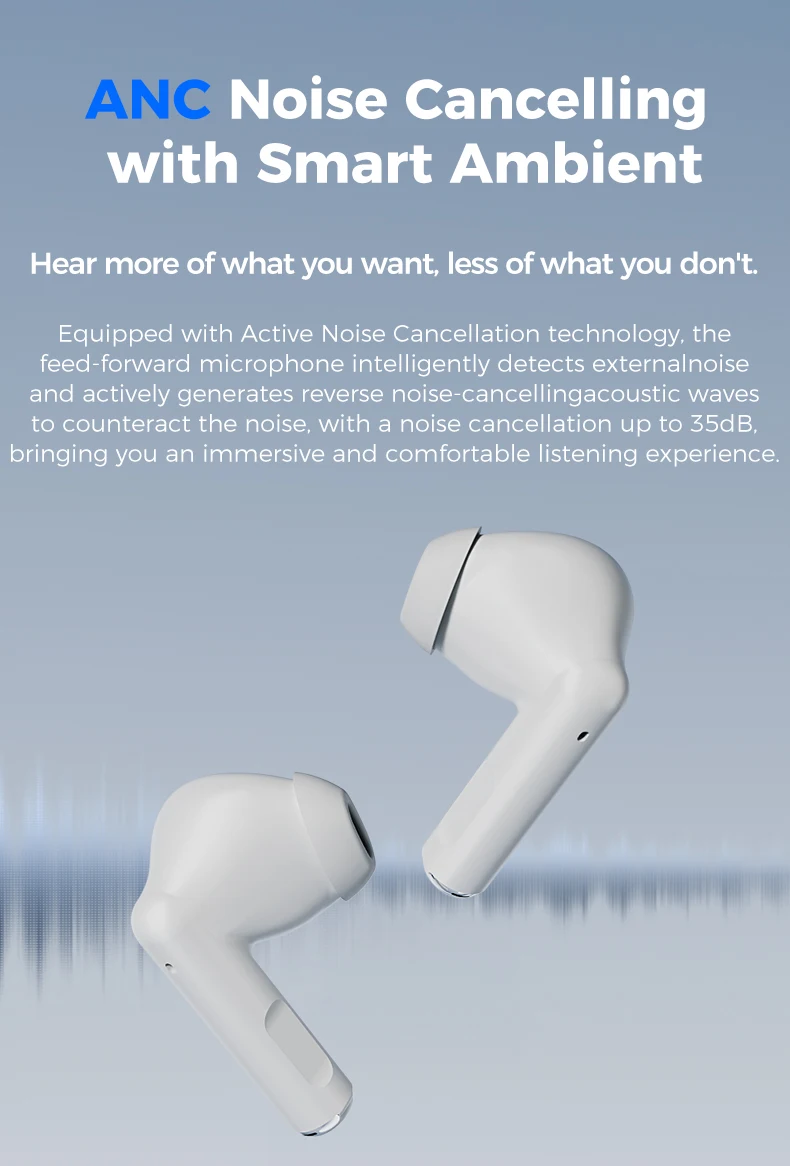 ANC Noise Cancelling with Smart Ambient

Hear more of what you want, less of what you don't.

Equipped with Active Noise Cancellation technology, the feed-forward microphone intelligently detects externalnoise and actively generates reverse noise-cancellingacoustic waves to counteract the noise, with a noise cancellation up to 35dB, bringing you an immersive and comfortable listening experience.